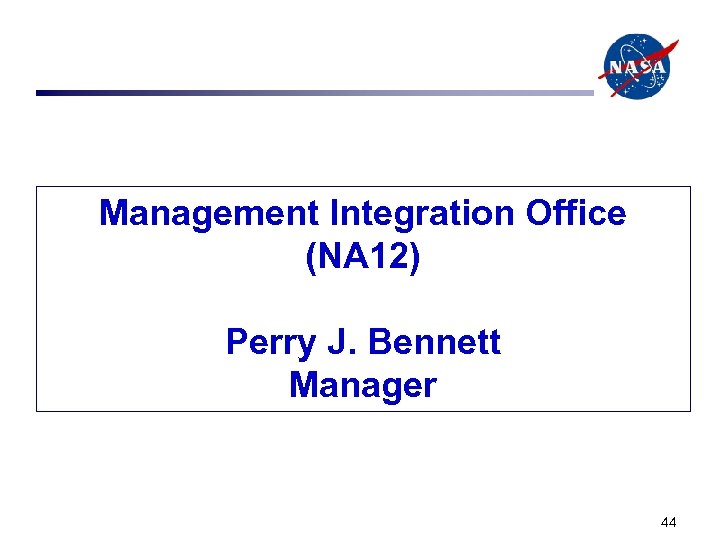 NASA

Management Integration Office
(NA12)

Perry J. Bennett
Manager

44